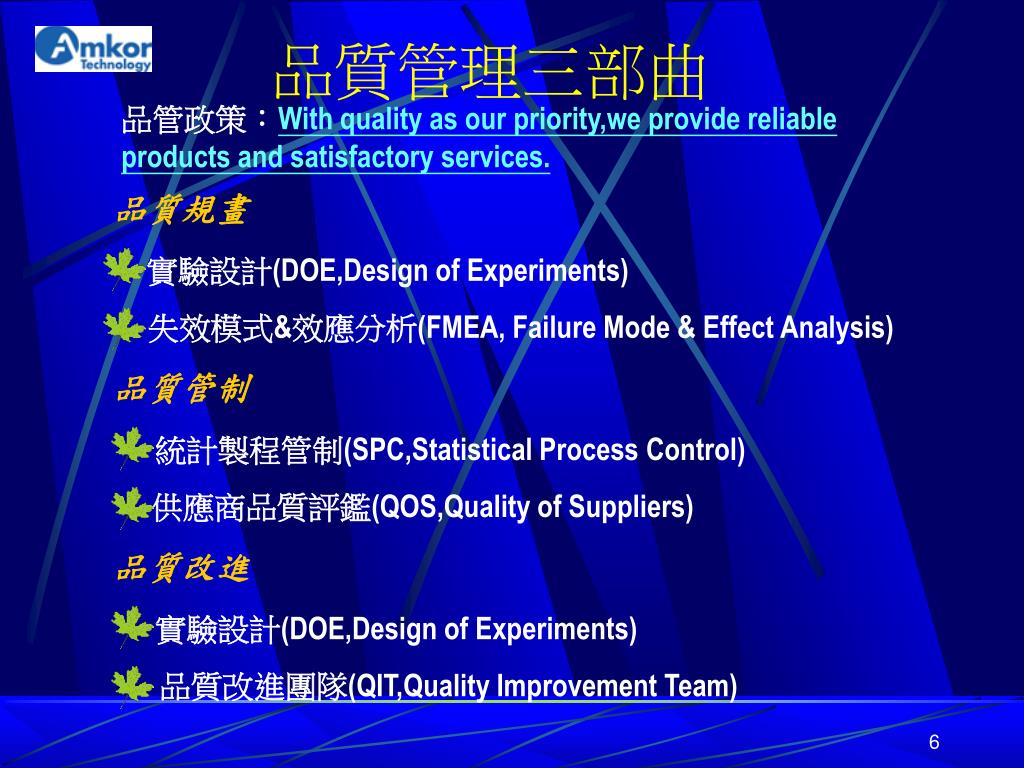 Amkor Technology

品質管理三部曲

品管政策：With quality as our priority,we provide reliable products and satisfactory services.

品質規畫

實驗設計(DOE,Design of Experiments)

失效模式&效應分析(FMEA, Failure Mode & Effect Analysis)

品質管制

統計製程管制(SPC,Statistical Process Control)

供應商品質評鑑(QOS,Quality of Suppliers)

品質改進

實驗設計(DOE,Design of Experiments)

品質改進團隊(QIT,Quality Improvement Team)

6